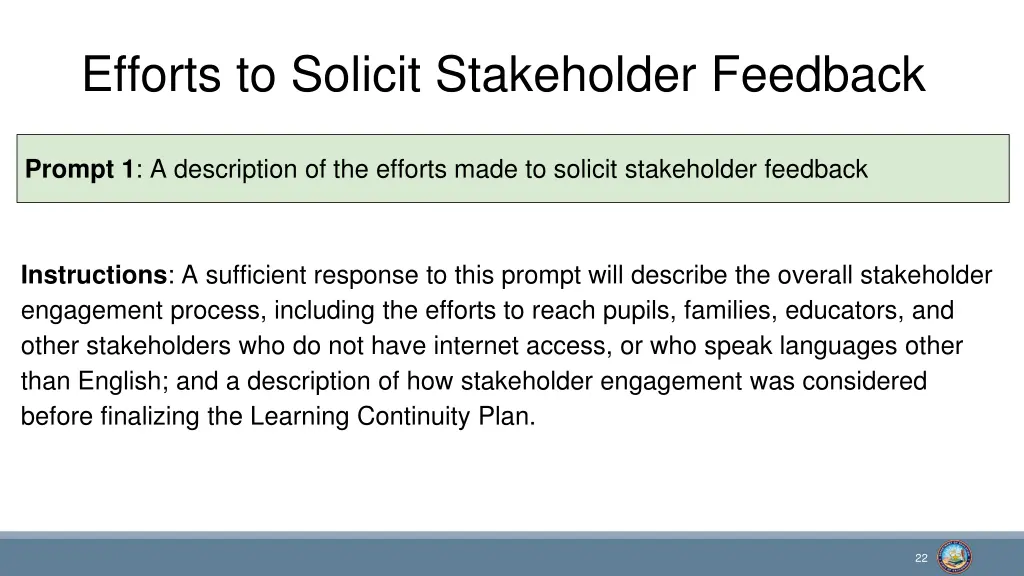 Efforts to Solicit Stakeholder Feedback

Prompt 1: A description of the efforts made to solicit stakeholder feedback

Instructions: A sufficient response to this prompt will describe the overall stakeholder engagement process, including the efforts to reach pupils, families, educators, and other stakeholders who do not have internet access, or who speak languages other than English; and a description of how stakeholder engagement was considered before finalizing the Learning Continuity Plan.

22